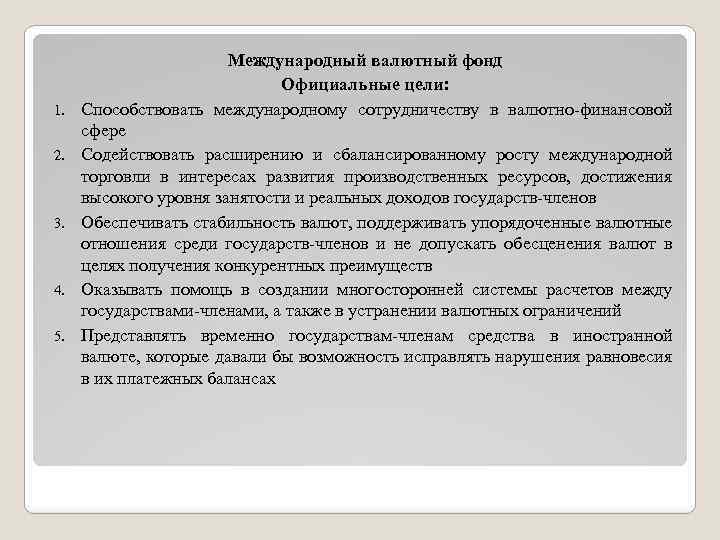 Международный валютный фонд
Официальные цели:

1. Способствовать международному сотрудничеству в валютно-финансовой сфере
2. Содействовать расширению и сбалансированному росту международной торговли в интересах развития производственных ресурсов, достижения высокого уровня занятости и реальных доходов государств-членов
3. Обеспечивать стабильность валют, поддерживать упорядоченные валютные отношения среди государств-членов и не допускать обесценения валют в целях получения конкурентных преимуществ
4. Оказывать помощь в создании многосторонней системы расчетов между государствами-членами, а также в устранении валютных ограничений
5. Представлять временно государствам-членам средства в иностранной валюте, которые давали бы возможность исправлять нарушения равновесия в их платежных балансах